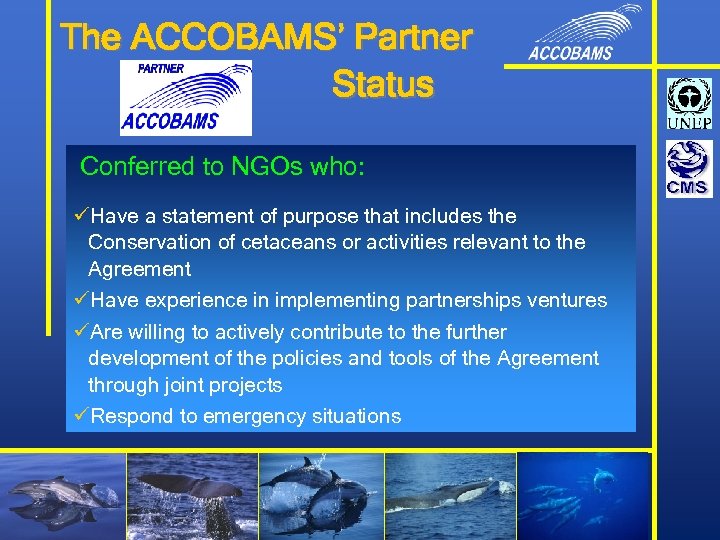 The ACCOBAMS' Partner Status

PARTNER
ACCOBAMS

ACCOBAMS

UNEP

CMS

Conferred to NGOs who:

✓Have a statement of purpose that includes the Conservation of cetaceans or activities relevant to the Agreement

✓Have experience in implementing partnerships ventures

✓Are willing to actively contribute to the further development of the policies and tools of the Agreement through joint projects

✓Respond to emergency situations